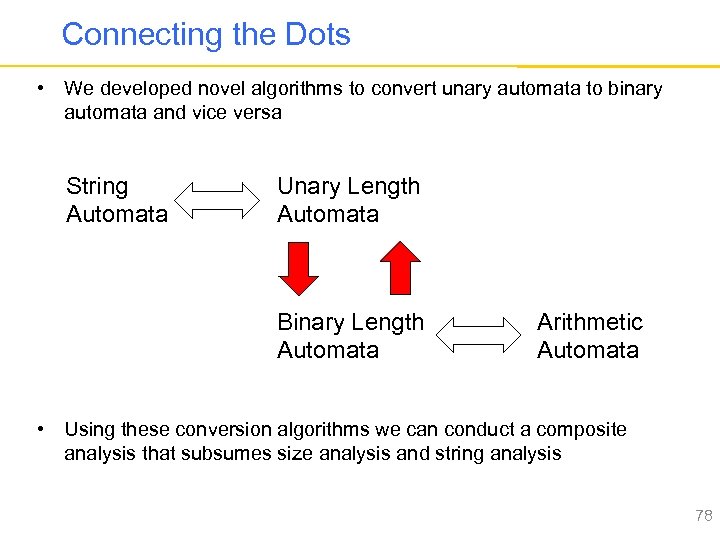 Connecting the Dots

• We developed novel algorithms to convert unary automata to binary automata and vice versa

String Automata

Unary Length Automata

Binary Length Automata

Arithmetic Automata

• Using these conversion algorithms we can conduct a composite analysis that subsumes size analysis and string analysis

78